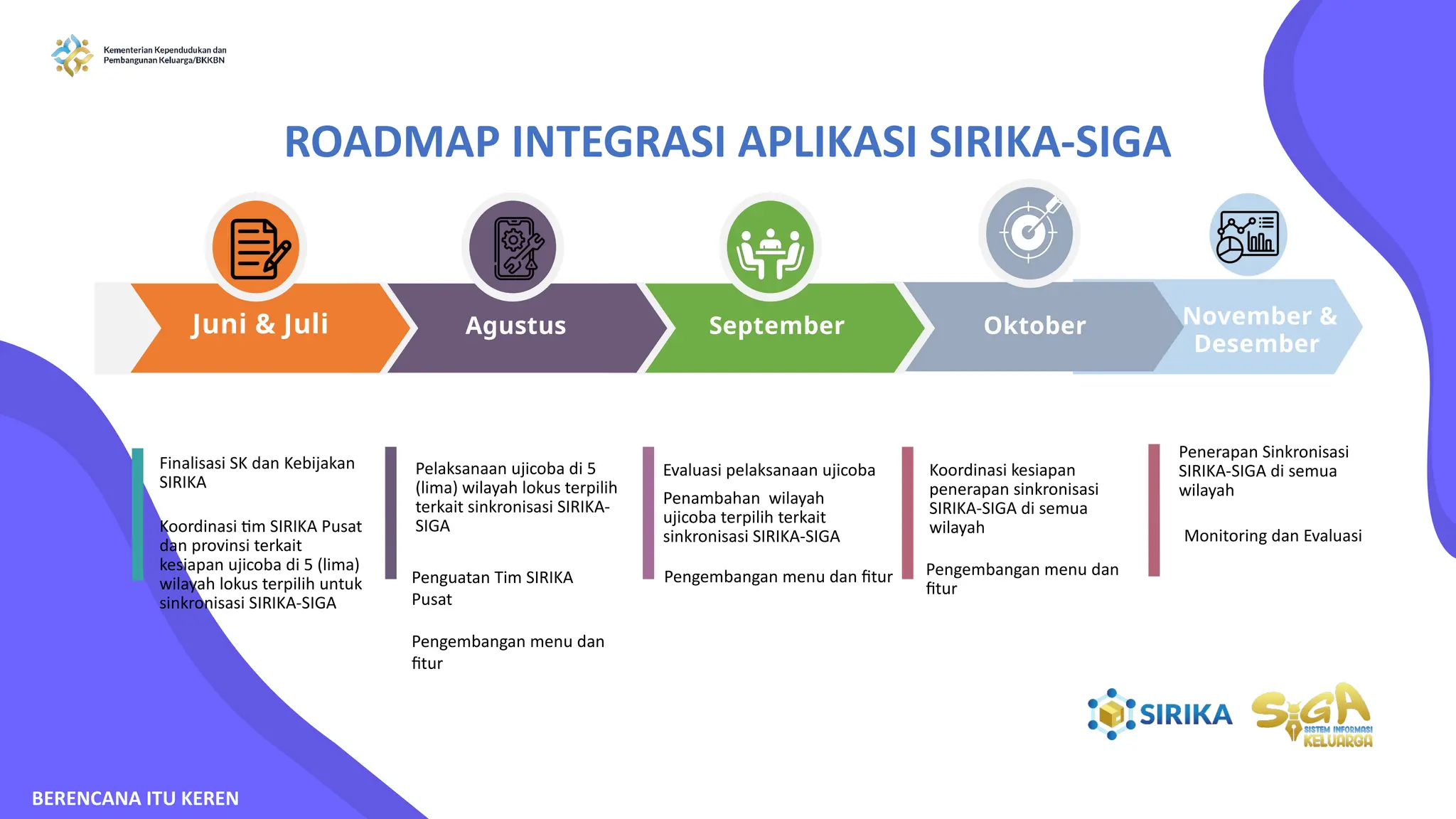 Kementerian Kependudukan dan Pembangunan Keluarga/BKKBN

ROADMAP INTEGRASI APLIKASI SIRIKA-SIGA

Juni & Juli

Agustus

September

Oktober

November & Desember

Finalisasi SK dan Kebijakan SIRIKA

Koordinasi tim SIRIKA Pusat dan provinsi terkait kesiapan ujicoba di 5 (lima) wilayah lokus terpilih untuk sinkronisasi SIRIKA-SIGA

Pelaksanaan ujicoba di 5 (lima) wilayah lokus terpilih terkait sinkronisasi SIRIKA-SIGA

Penguatan Tim SIRIKA Pusat

Pengembangan menu dan fitur

Evaluasi pelaksanaan ujicoba

Penambahan wilayah ujicoba terpilih terkait sinkronisasi SIRIKA-SIGA

Pengembangan menu dan fitur

Koordinasi kesiapan penerapan sinkronisasi SIRIKA-SIGA di semua wilayah

Pengembangan menu dan fitur

Penerapan Sinkronisasi SIRIKA-SIGA di semua wilayah

Monitoring dan Evaluasi

SIRIKA

SIGA SISTEM INFORMASI KELUARGA

BERENCANA ITU KEREN